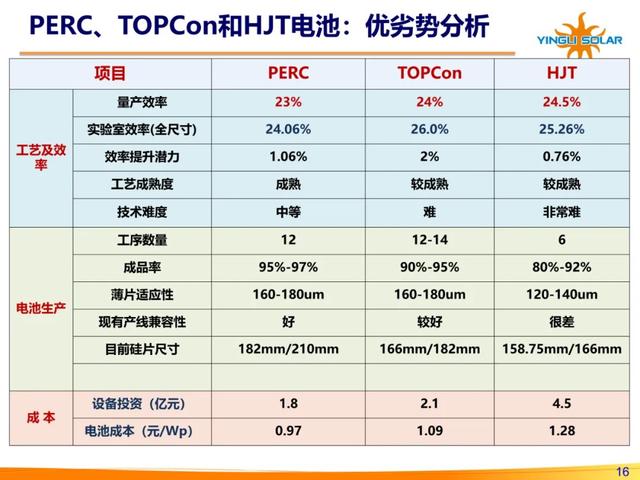 PERC、TOPCon和HJT电池：优劣势分析

YINGLI SOLAR

| 项目 | | PERC | TOPCon | HJT |
|---|---|---|---|---|
| 工艺及效率 | 量产效率 | 23% | 24% | 24.5% |
| | 实验室效率(全尺寸) | 24.06% | 26.0% | 25.26% |
| | 效率提升潜力 | 1.06% | 2% | 0.76% |
| | 工艺成熟度 | 成熟 | 较成熟 | 较成熟 |
| | 技术难度 | 中等 | 难 | 非常难 |
| 电池生产 | 工序数量 | 12 | 12-14 | 6 |
| | 成品率 | 95%-97% | 90%-95% | 80%-92% |
| | 薄片适应性 | 160-180um | 160-180um | 120-140um |
| | 现有产线兼容性 | 好 | 较好 | 很差 |
| | 目前硅片尺寸 | 182mm/210mm | 166mm/182mm | 158.75mm/166mm |
| | | | | |
| 成 本 | 设备投资（亿元） | 1.8 | 2.1 | 4.5 |
| | 电池成本（元/Wp） | 0.97 | 1.09 | 1.28 |

16